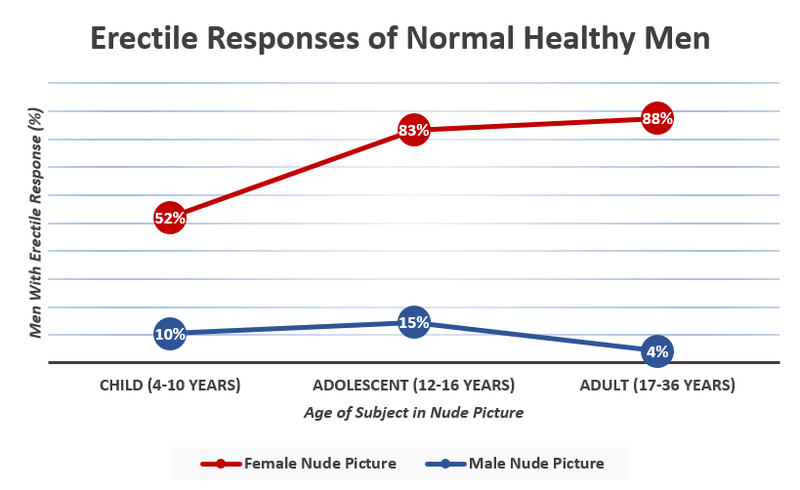 Erectile Responses of Normal Healthy Men

Men With Erectile Response (%)

52%
83%
88%
10%
15%
4%

CHILD (4-10 YEARS)
ADOLESCENT (12-16 YEARS)
ADULT (17-36 YEARS)

Age of Subject in Nude Picture

Female Nude Picture
Male Nude Picture